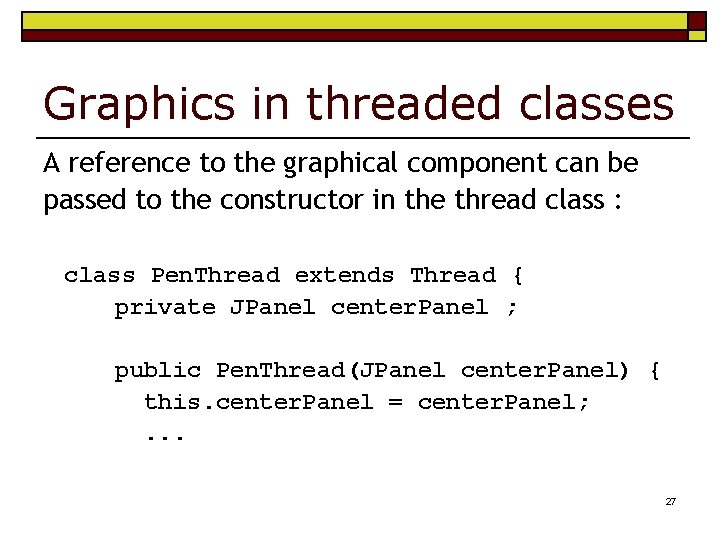 Graphics in threaded classes

A reference to the graphical component can be passed to the constructor in the thread class :

class PenThread extends Thread {
    private JPanel centerPanel ;

    public PenThread(JPanel centerPanel) {
      this.centerPanel = centerPanel;
      ...

27